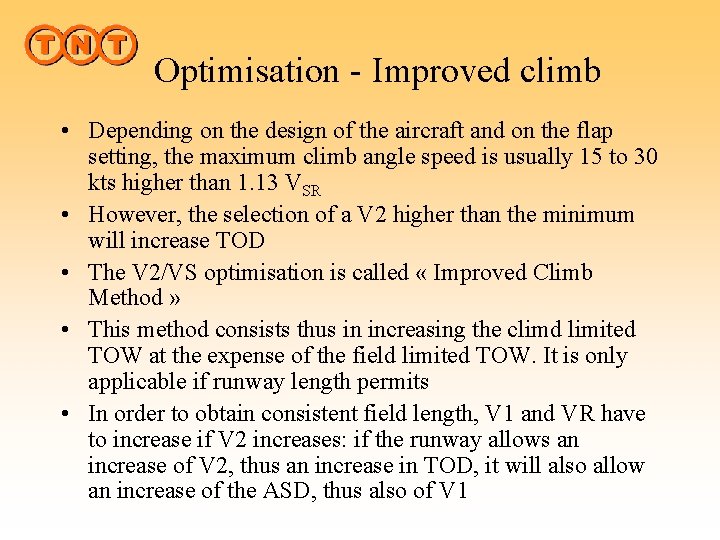 TNT

Optimisation - Improved climb

• Depending on the design of the aircraft and on the flap setting, the maximum climb angle speed is usually 15 to 30 kts higher than 1.13 $V_{SR}$
• However, the selection of a V2 higher than the minimum will increase TOD
• The V2/VS optimisation is called « Improved Climb Method »
• This method consists thus in increasing the climd limited TOW at the expense of the field limited TOW. It is only applicable if runway length permits
• In order to obtain consistent field length, V1 and VR have to increase if V2 increases: if the runway allows an increase of V2, thus an increase in TOD, it will also allow an increase of the ASD, thus also of V1